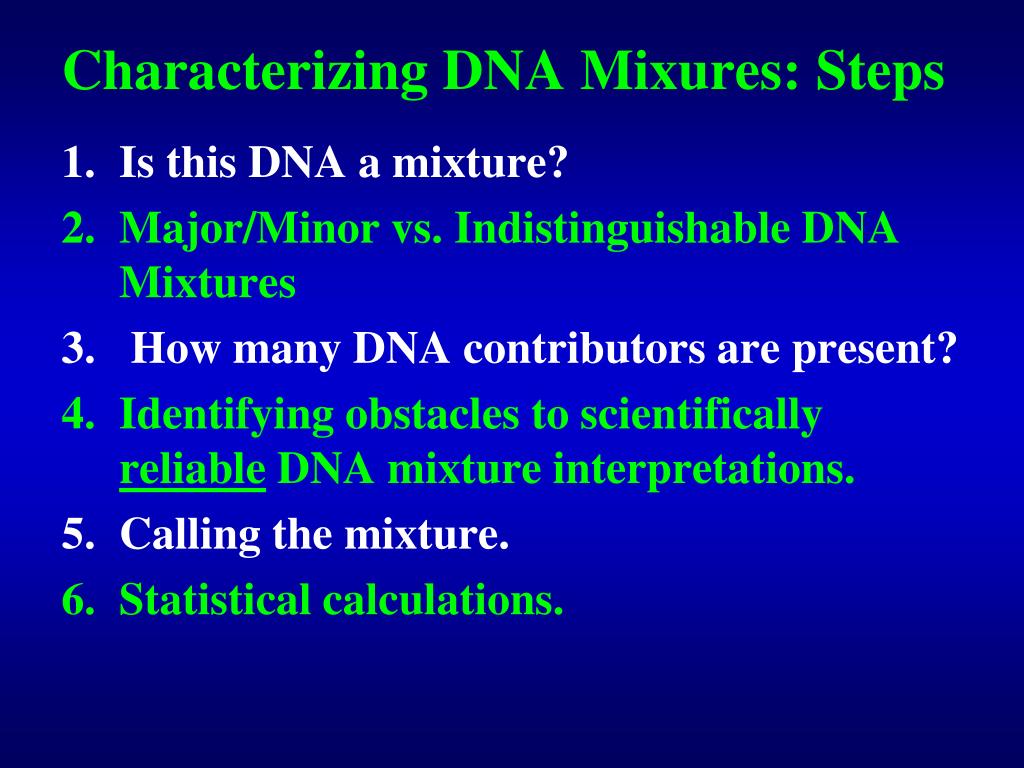 Characterizing DNA Mixures: Steps

1. Is this DNA a mixture?
2. Major/Minor vs. Indistinguishable DNA Mixtures
3. How many DNA contributors are present?
4. Identifying obstacles to scientifically reliable DNA mixture interpretations.
5. Calling the mixture.
6. Statistical calculations.